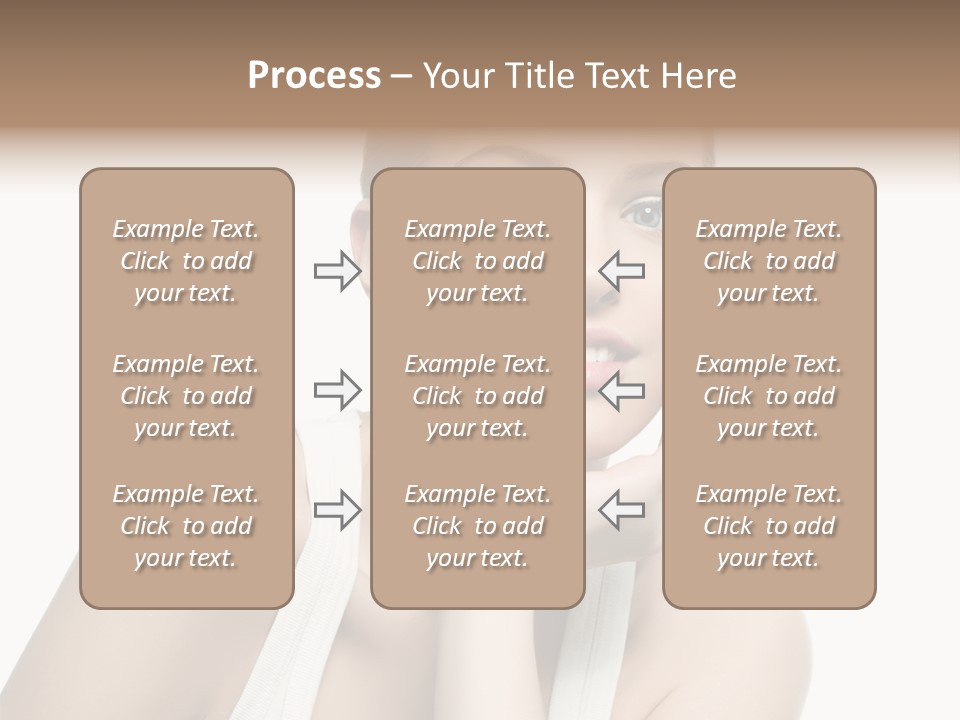 Process – Your Title Text Here

Example Text. Click to add your text.

Example Text. Click to add your text.

Example Text. Click to add your text.

Example Text. Click to add your text.

Example Text. Click to add your text.

Example Text. Click to add your text.

Example Text. Click to add your text.

Example Text. Click to add your text.

Example Text. Click to add your text.